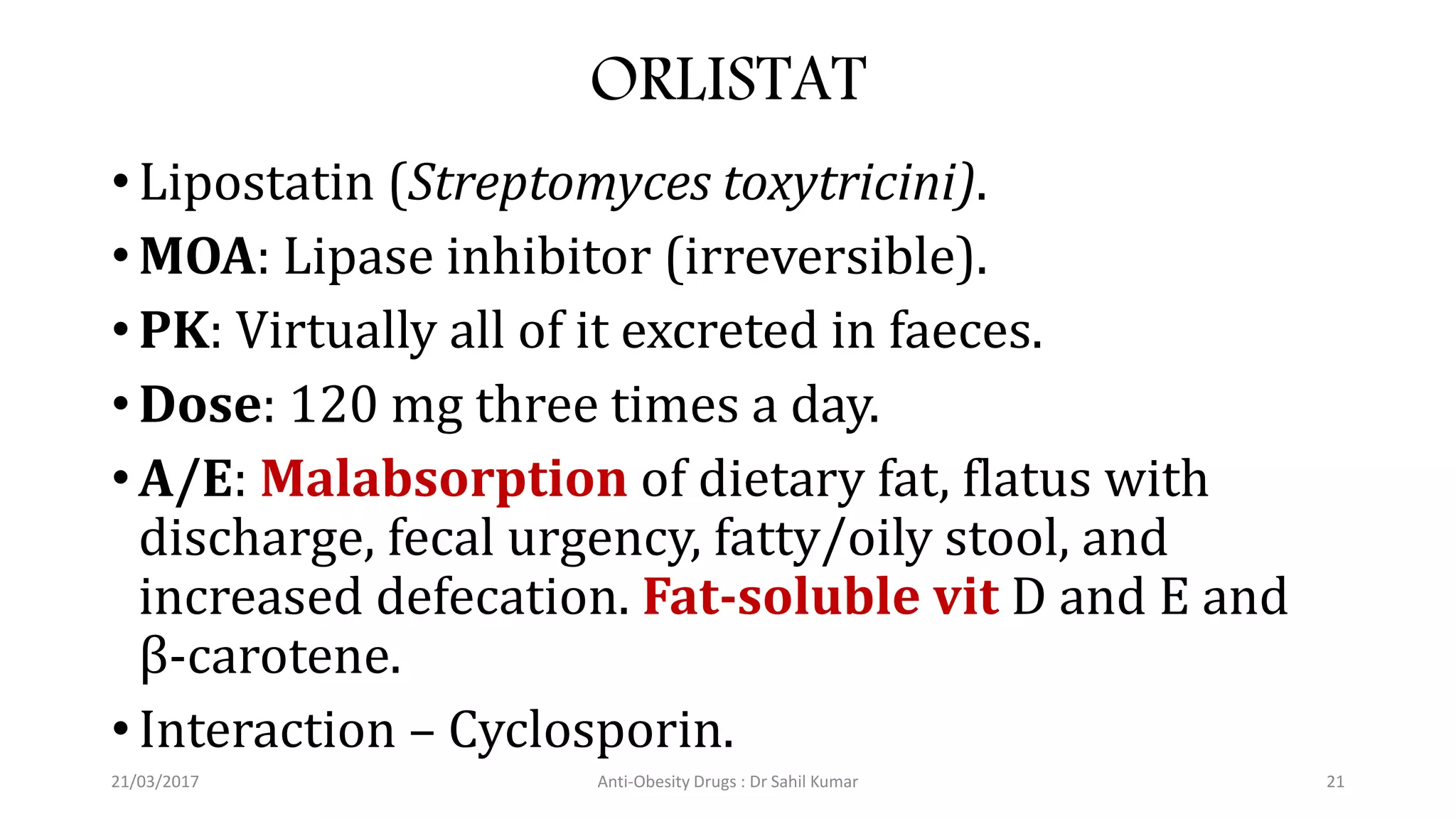 ORLISTAT

• Lipostatin (Streptomyces toxytricini).

• MOA: Lipase inhibitor (irreversible).

• PK: Virtually all of it excreted in faeces.

• Dose: 120 mg three times a day.

• A/E: Malabsorption of dietary fat, flatus with discharge, fecal urgency, fatty/oily stool, and increased defecation. Fat-soluble vit D and E and β-carotene.

• Interaction – Cyclosporin.

21/03/2017

Anti-Obesity Drugs : Dr Sahil Kumar

21